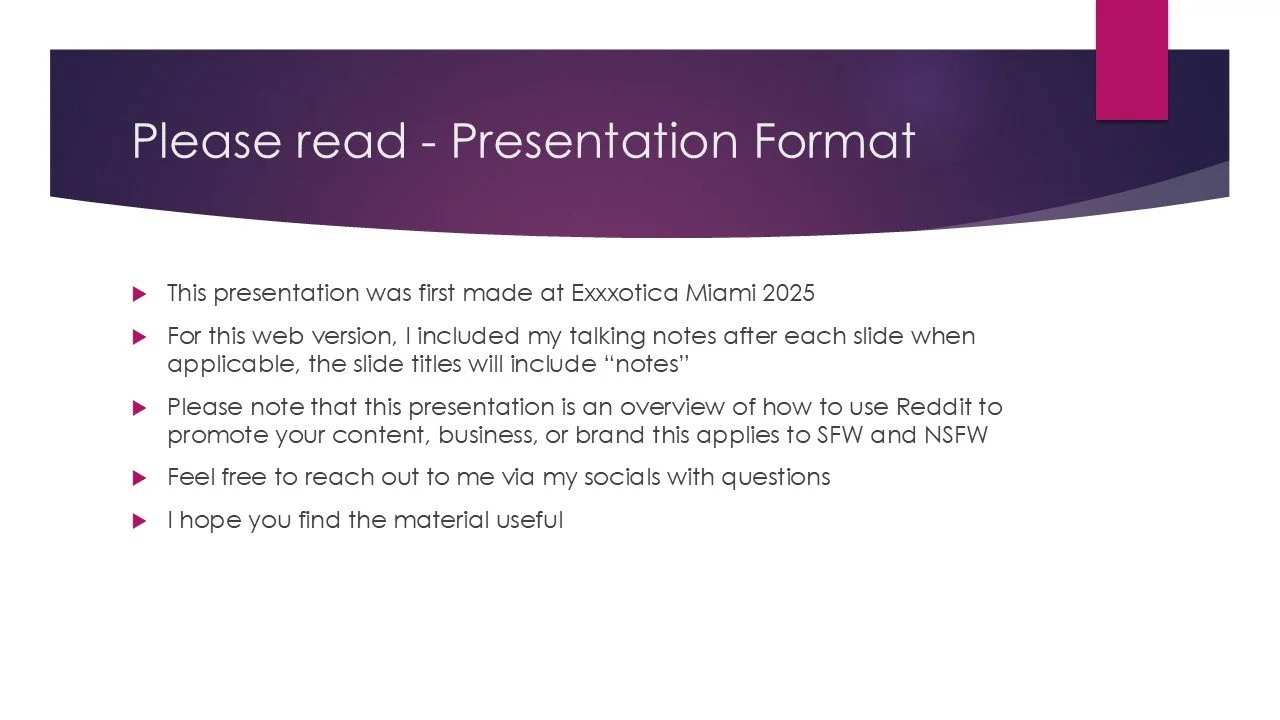 Please read - Presentation Format

This presentation was first made at Exxxotica Miami 2025

For this web version, I included my talking notes after each slide when applicable, the slide titles will include “notes”

Please note that this presentation is an overview of how to use Reddit to promote your content, business, or brand this applies to SFW and NSFW

Feel free to reach out to me via my socials with questions

I hope you find the material useful